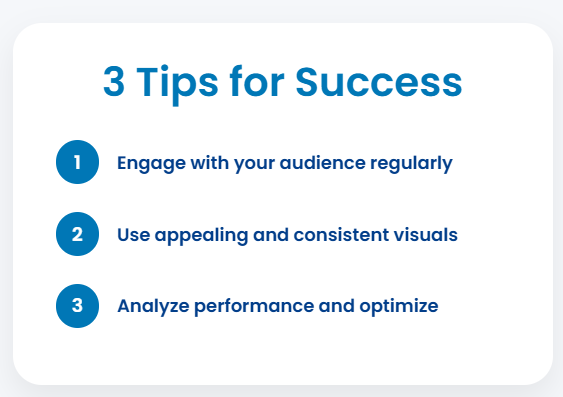 3 Tips for Success

1 Engage with your audience regularly

2 Use appealing and consistent visuals

3 Analyze performance and optimize